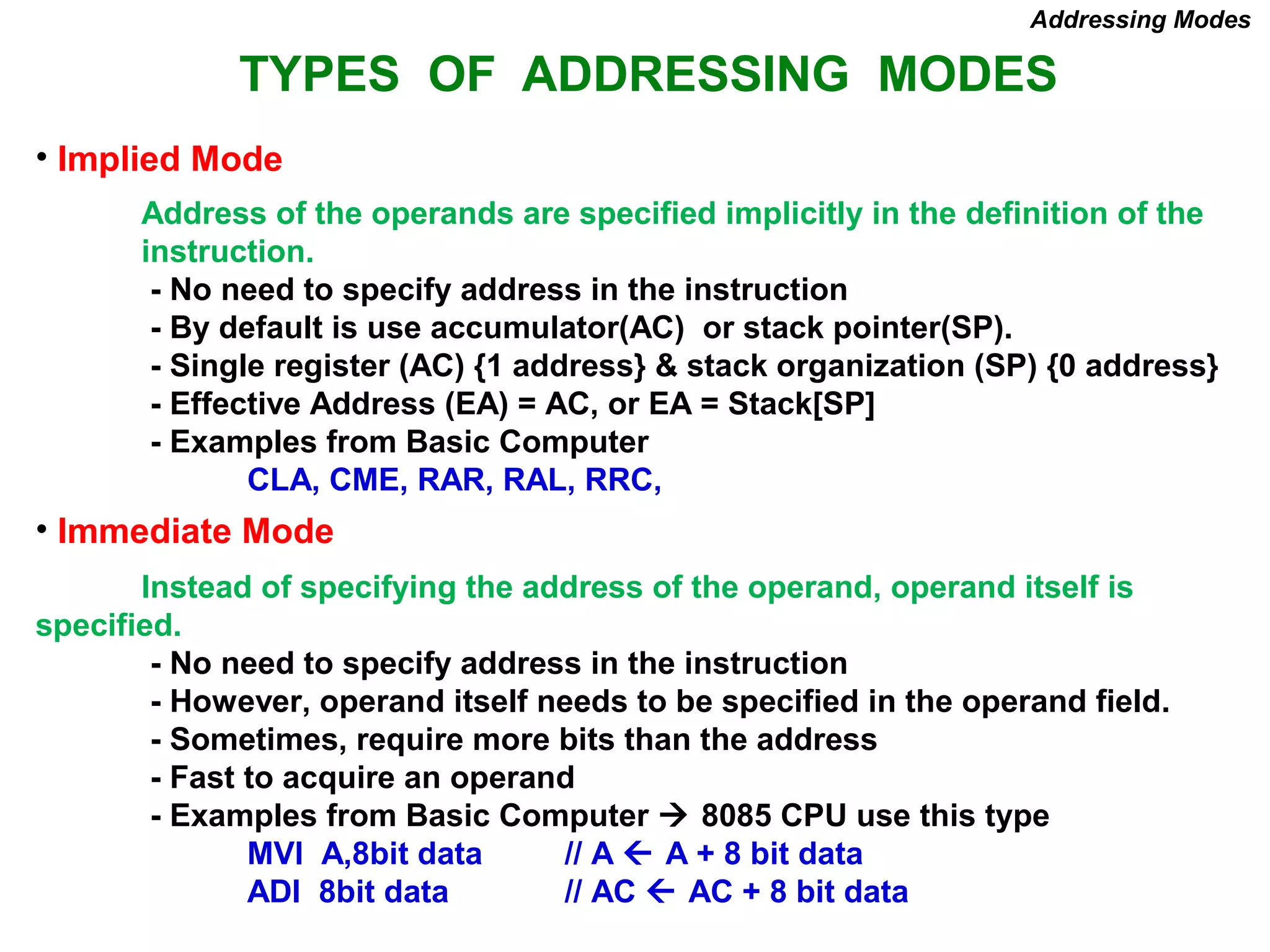 Addressing Modes

TYPES OF ADDRESSING MODES

• Implied Mode

Address of the operands are specified implicitly in the definition of the instruction.
- No need to specify address in the instruction
- By default is use accumulator(AC) or stack pointer(SP).
- Single register (AC) {1 address} & stack organization (SP) {0 address}
- Effective Address (EA) = AC, or EA = Stack[SP]
- Examples from Basic Computer
CLA, CME, RAR, RAL, RRC,

• Immediate Mode

Instead of specifying the address of the operand, operand itself is specified.
- No need to specify address in the instruction
- However, operand itself needs to be specified in the operand field.
- Sometimes, require more bits than the address
- Fast to acquire an operand
- Examples from Basic Computer → 8085 CPU use this type
MVI A,8bit data // A ← A + 8 bit data
ADI 8bit data // AC ← AC + 8 bit data